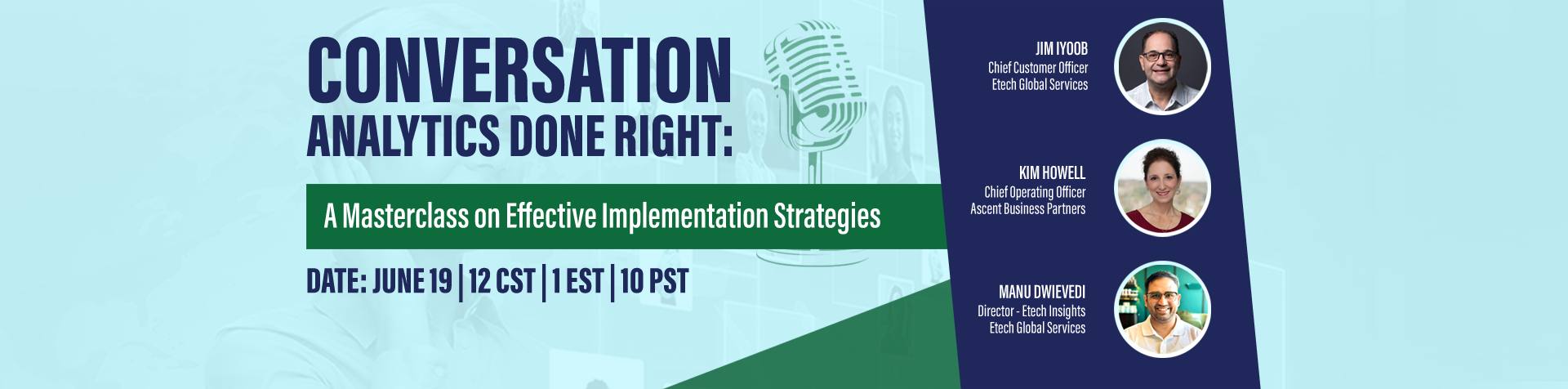 CONVERSATION ANALYTICS DONE RIGHT:

A Masterclass on Effective Implementation Strategies

DATE: JUNE 19 | 12 CST | 1 EST | 10 PST

JIM IYOOB
Chief Customer Officer
Etech Global Services

KIM HOWELL
Chief Operating Officer
Ascent Business Partners

MANU DWIEVEDI
Director - Etech Insights
Etech Global Services